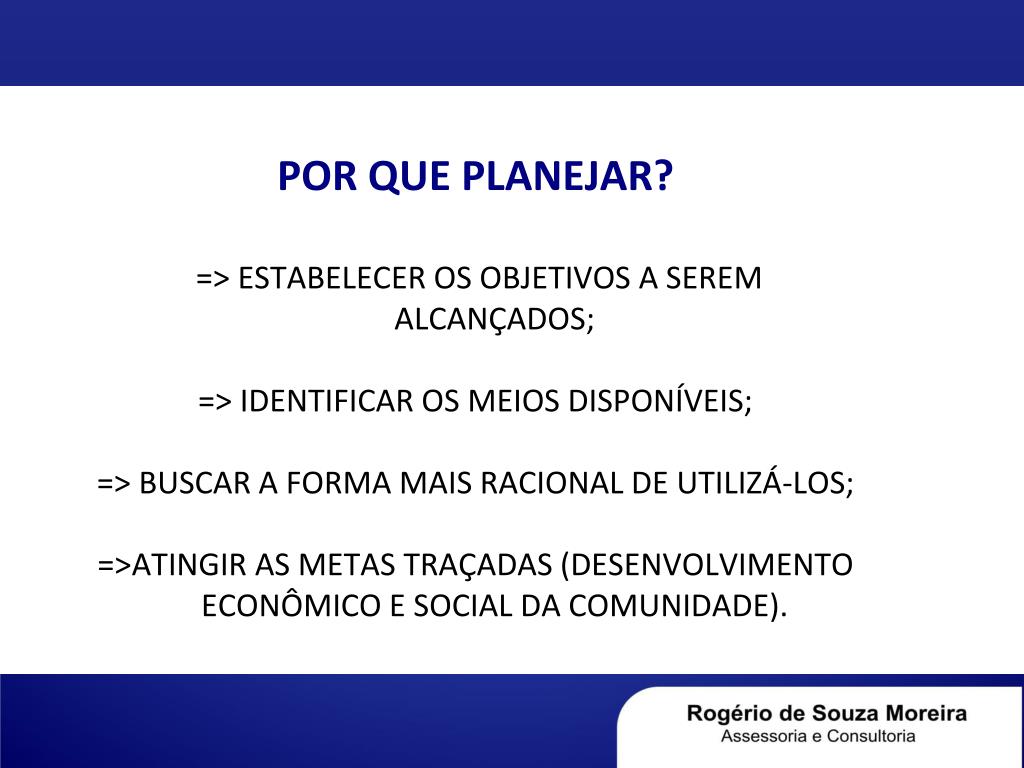 POR QUE PLANEJAR?

=> ESTABELECER OS OBJETIVOS A SEREM ALCANÇADOS;

=> IDENTIFICAR OS MEIOS DISPONÍVEIS;

=> BUSCAR A FORMA MAIS RACIONAL DE UTILIZÁ-LOS;

=>ATINGIR AS METAS TRAÇADAS (DESENVOLVIMENTO ECONÔMICO E SOCIAL DA COMUNIDADE).

Rogério de Souza Moreira
Assessoria e Consultoria